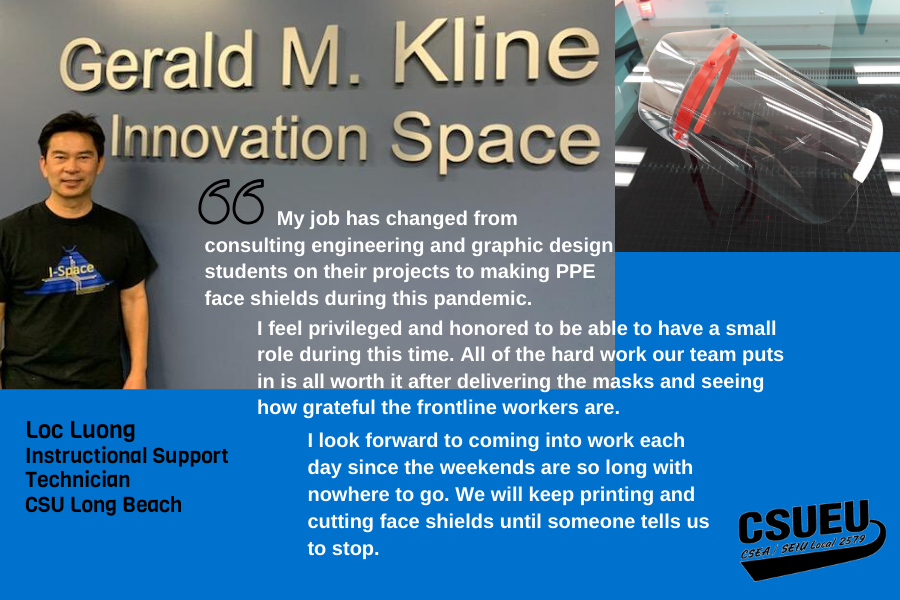 Gerald M. Kline
Innovation Space

I-Space

My job has changed from consulting engineering and graphic design students on their projects to making PPE face shields during this pandemic.

I feel privileged and honored to be able to have a small role during this time. All of the hard work our team puts in is all worth it after delivering the masks and seeing how grateful the frontline workers are.

I look forward to coming into work each day since the weekends are so long with nowhere to go. We will keep printing and cutting face shields until someone tells us to stop.

Loc Luong
Instructional Support Technician
CSU Long Beach

CSUEU
CSEA / SEIU Local 2579